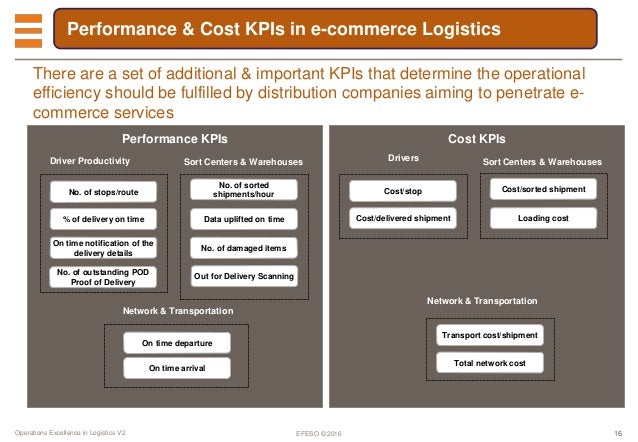 Performance & Cost KPIs in e-commerce Logistics

There are a set of additional & important KPIs that determine the operational efficiency should be fulfilled by distribution companies aiming to penetrate e-commerce services

Performance KPIs

Driver Productivity

No. of stops/route

% of delivery on time

On time notification of the delivery details

No. of outstanding POD Proof of Delivery

Sort Centers & Warehouses

No. of sorted shipments/hour

Data uplifted on time

No. of damaged items

Out for Delivery Scanning

Network & Transportation

On time departure

On time arrival

Cost KPIs

Drivers

Cost/stop

Cost/delivered shipment

Sort Centers & Warehouses

Cost/sorted shipment

Loading cost

Network & Transportation

Transport cost/shipment

Total network cost

Operations Excellence in Logistics V2

EFESO © 2016

16